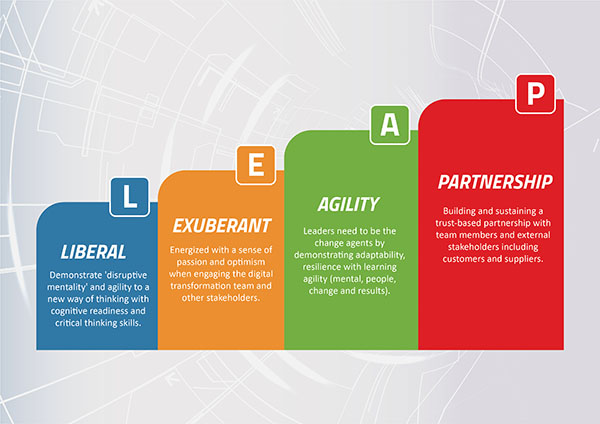 L

LIBERAL

Demonstrate 'disruptive mentality' and agility to a new way of thinking with cognitive readiness and critical thinking skills.

E

EXUBERANT

Energized with a sense of passion and optimism when engaging the digital transformation team and other stakeholders.

A

AGILITY

Leaders need to be the change agents by demonstrating adaptability, resilience with learning agility (mental, people, change and results).

P

PARTNERSHIP

Building and sustaining a trust-based partnership with team members and external stakeholders including customers and suppliers.